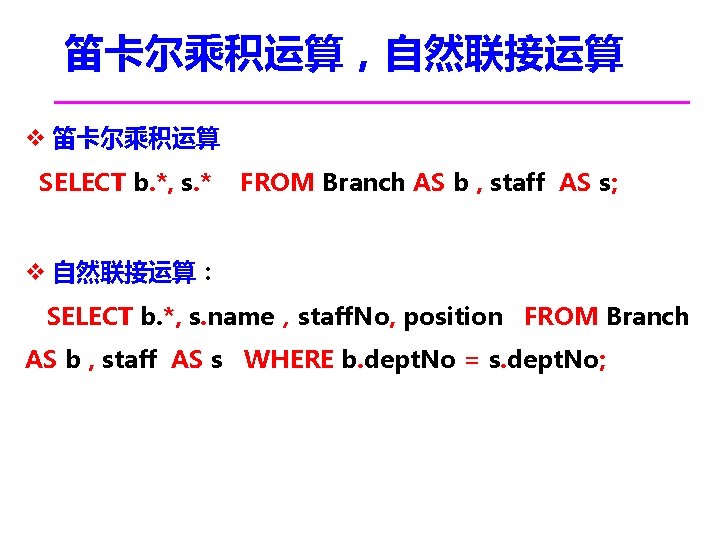 笛卡尔乘积运算，自然联接运算

❖ 笛卡尔乘积运算

SELECT b.*, s.* FROM Branch AS b , staff AS s;

❖ 自然联接运算：

SELECT b.*, s.name , staffNo, position FROM Branch AS b , staff AS s WHERE b.deptNo = s.deptNo;